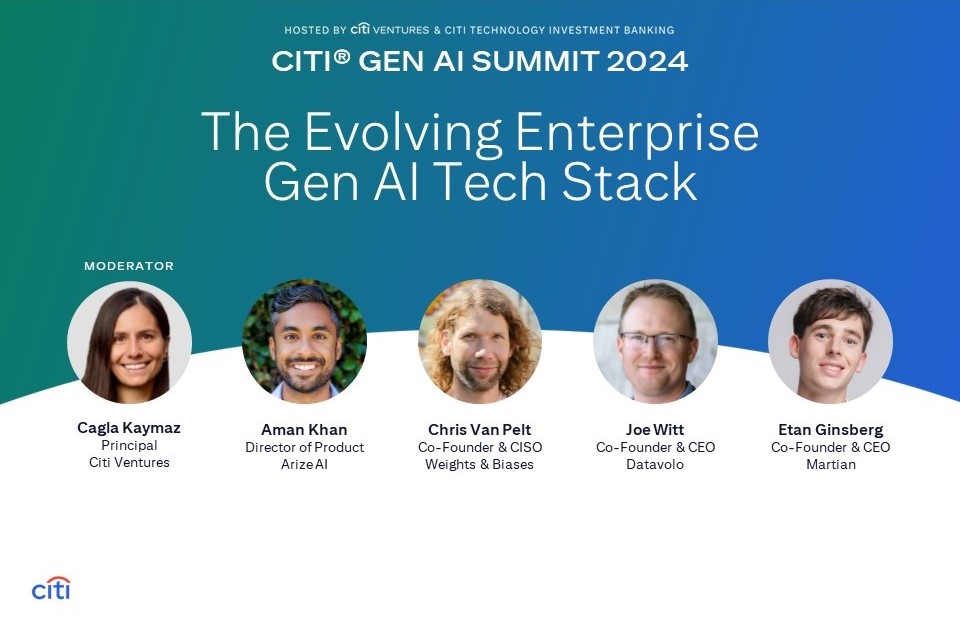 HOSTED BY citi VENTURES & CITI TECHNOLOGY INVESTMENT BANKING

CITI® GEN AI SUMMIT 2024

The Evolving Enterprise Gen AI Tech Stack

MODERATOR

Cagla Kaymaz
Principal
Citi Ventures

Aman Khan
Director of Product
Arize AI

Chris Van Pelt
Co-Founder & CISO
Weights & Biases

Joe Witt
Co-Founder & CEO
Datavolo

Etan Ginsberg
Co-Founder & CEO
Martian

citi